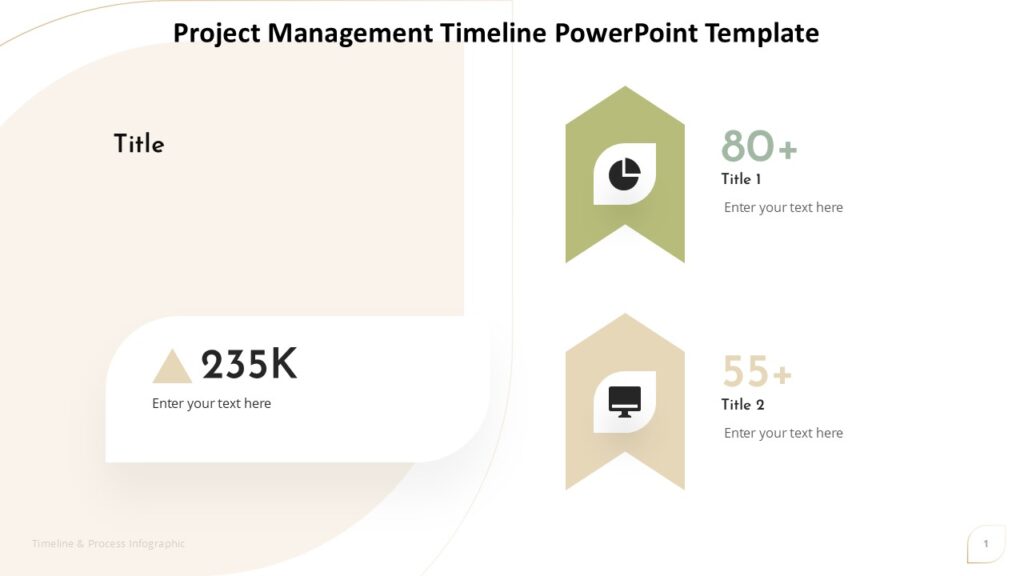 Project Management Timeline PowerPoint Template

Title

235K

Enter your text here

80+

Title 1

Enter your text here

55+

Title 2

Enter your text here

Timeline & Process Infographic

1